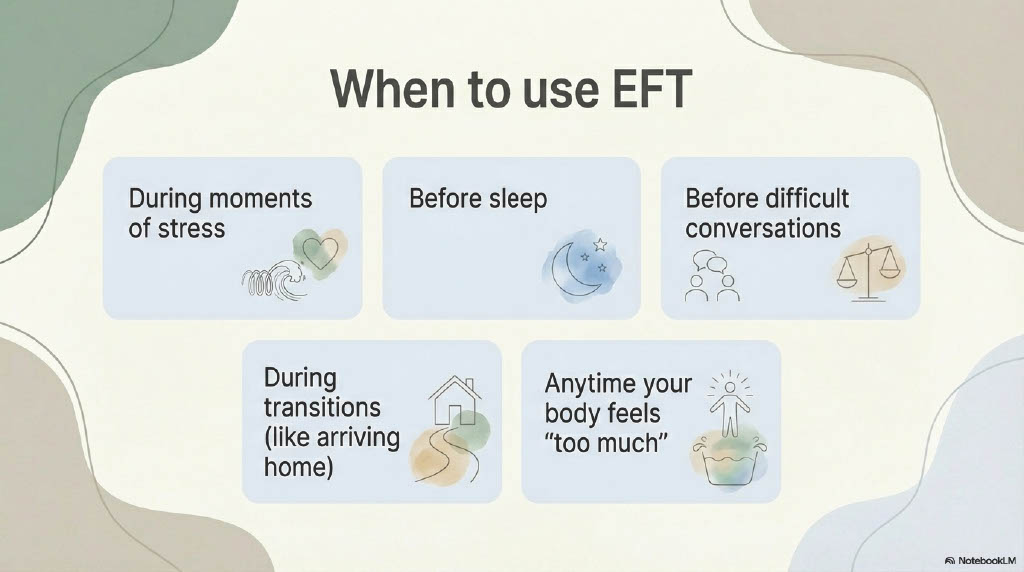 When to use EFT

During moments of stress

Before sleep

Before difficult conversations

During transitions (like arriving home)

Anytime your body feels “too much”

NotebookLM